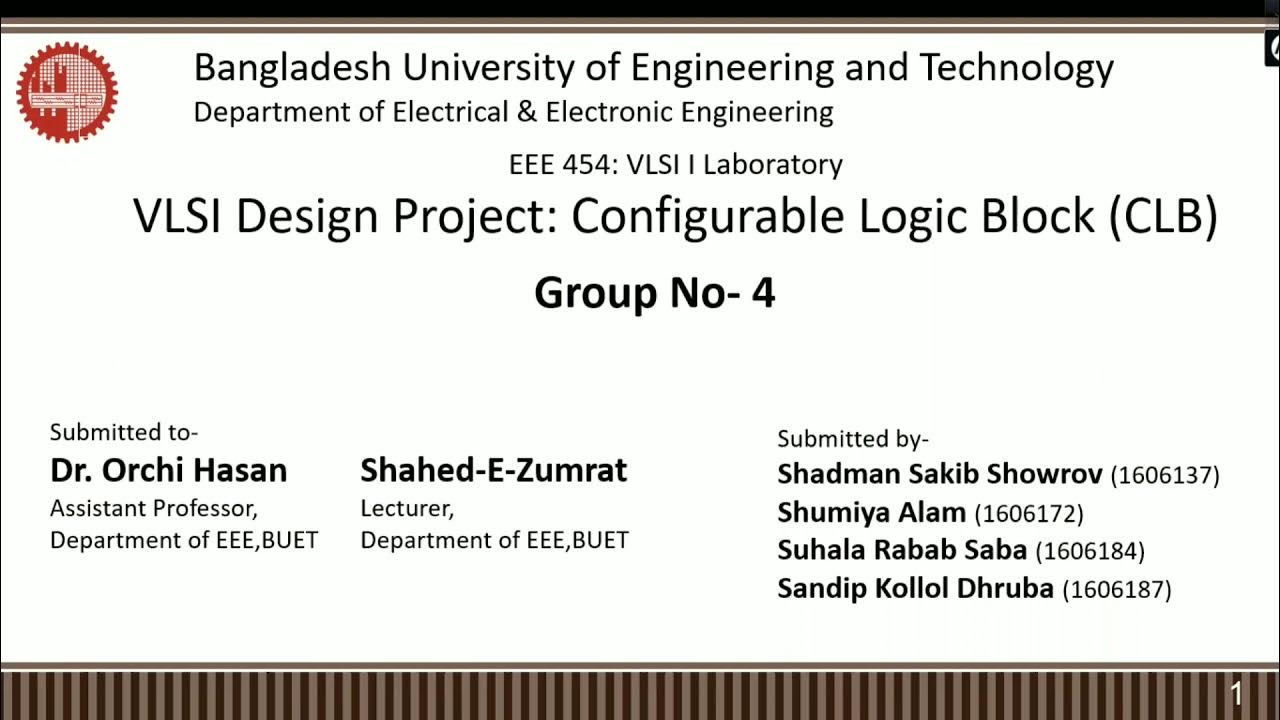 Bangladesh University of Engineering and Technology
Department of Electrical & Electronic Engineering

EEE 454: VLSI I Laboratory

VLSI Design Project: Configurable Logic Block (CLB)

Group No- 4

Submitted to-
Dr. Orchi Hasan
Assistant Professor,
Department of EEE,BUET

Shahed-E-Zumrat
Lecturer,
Department of EEE,BUET

Submitted by-
Shadman Sakib Showrov (1606137)
Shumiya Alam (1606172)
Suhala Rabab Saba (1606184)
Sandip Kollol Dhruba (1606187)

1